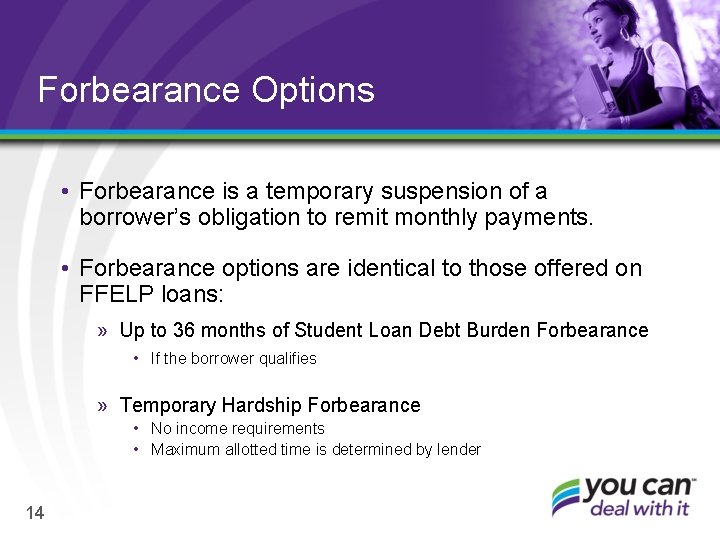 Forbearance Options

• Forbearance is a temporary suspension of a borrower's obligation to remit monthly payments.

• Forbearance options are identical to those offered on FFELP loans:

» Up to 36 months of Student Loan Debt Burden Forbearance

• If the borrower qualifies

» Temporary Hardship Forbearance

• No income requirements
• Maximum allotted time is determined by lender

14

you can™
deal with it